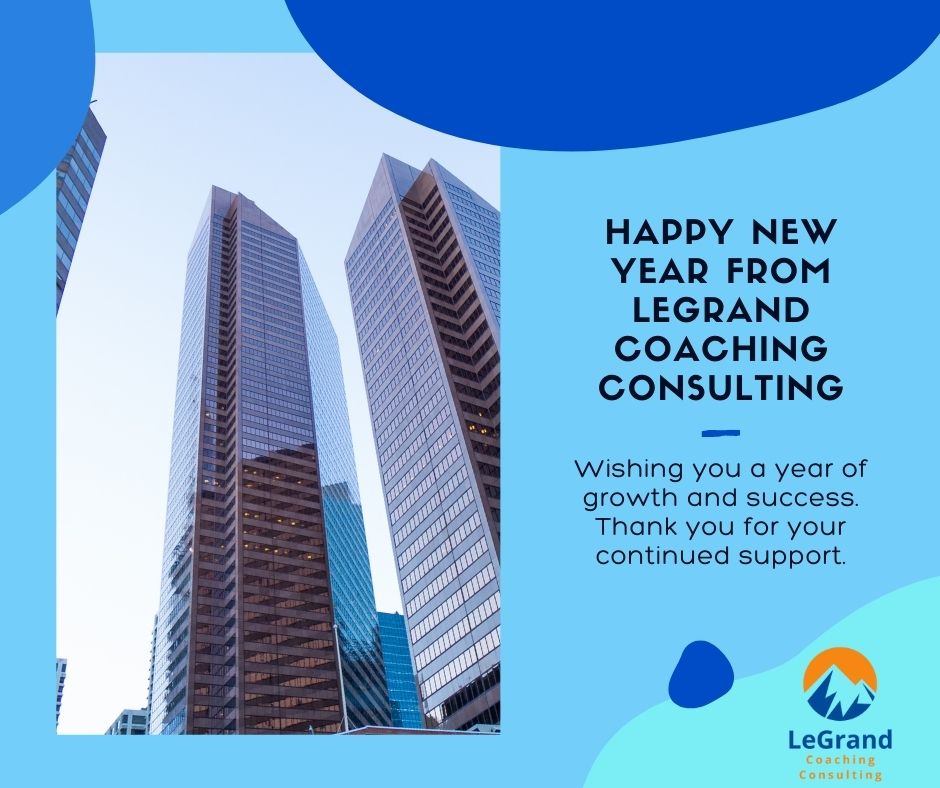 HAPPY NEW YEAR FROM LEGRAND COACHING CONSULTING

Wishing you a year of growth and success. Thank you for your continued support.

LeGrand
Coaching
Consulting